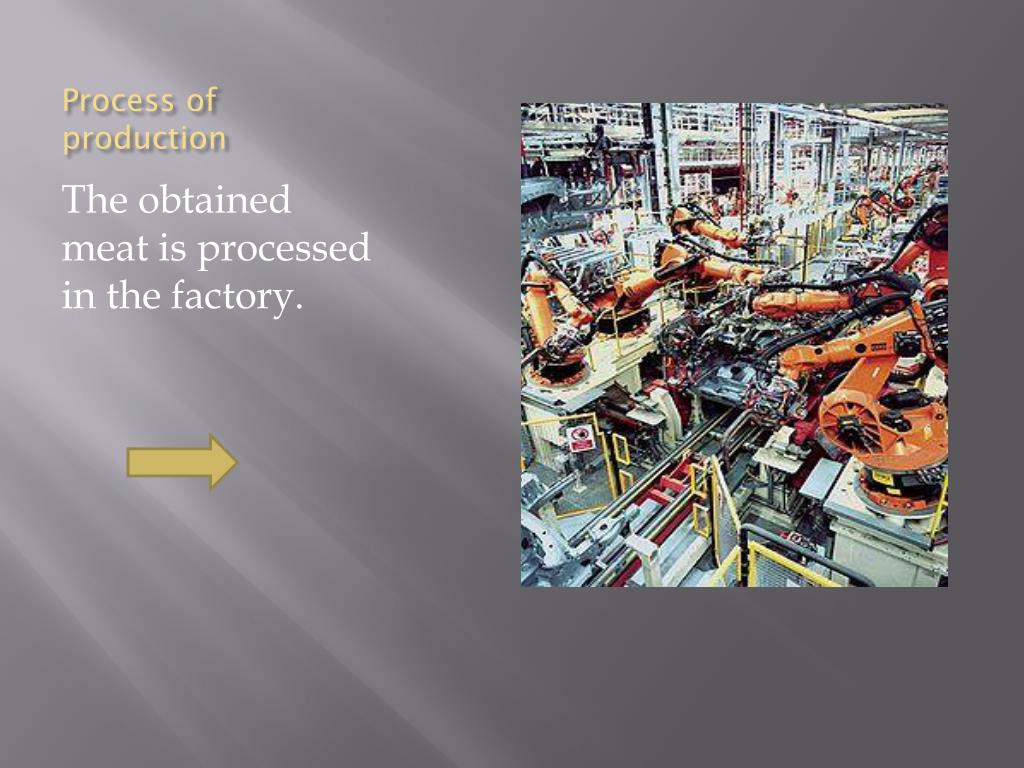 Process of production

The obtained meat is processed in the factory.